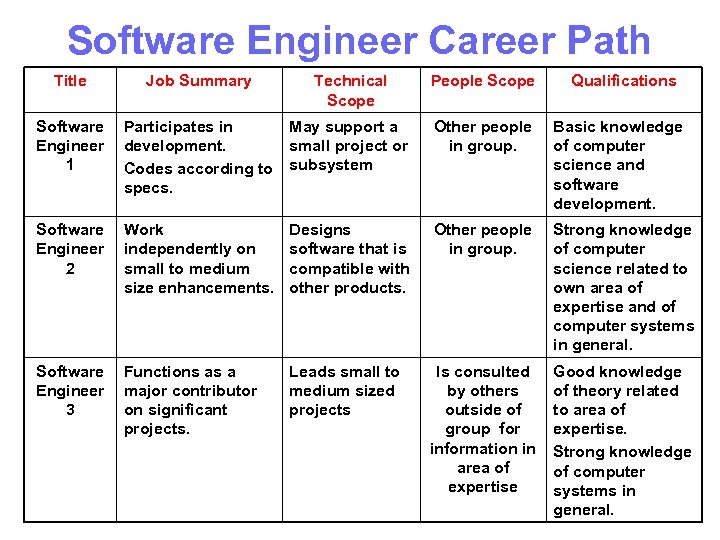 Software Engineer Career Path

| Title | Job Summary | Technical Scope | People Scope | Qualifications |
|---|---|---|---|---|
| Software Engineer 1 | Participates in development. Codes according to specs. | May support a small project or subsystem | Other people in group. | Basic knowledge of computer science and software development. |
| Software Engineer 2 | Work independently on small to medium size enhancements. | Designs software that is compatible with other products. | Other people in group. | Strong knowledge of computer science related to own area of expertise and of computer systems in general. |
| Software Engineer 3 | Functions as a major contributor on significant projects. | Leads small to medium sized projects | Is consulted by others outside of group for information in area of expertise | Good knowledge of theory related to area of expertise. Strong knowledge of computer systems in general. |